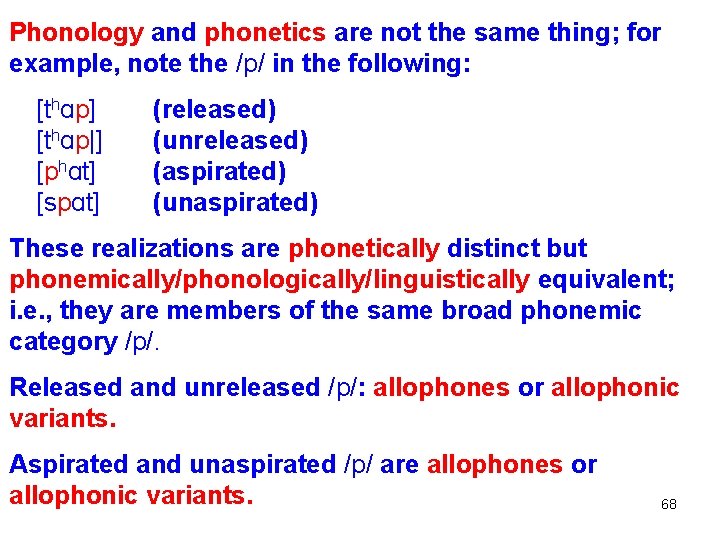 Phonology and phonetics are not the same thing; for example, note the /p/ in the following:

[tʰɑp] (released)
[tʰɑp|] (unreleased)
[pʰɑt] (aspirated)
[spɑt] (unaspirated)

These realizations are phonetically distinct but phonemically/phonologically/linguistically equivalent; i.e., they are members of the same broad phonemic category /p/.

Released and unreleased /p/: allophones or allophonic variants.

Aspirated and unaspirated /p/ are allophones or allophonic variants.

68